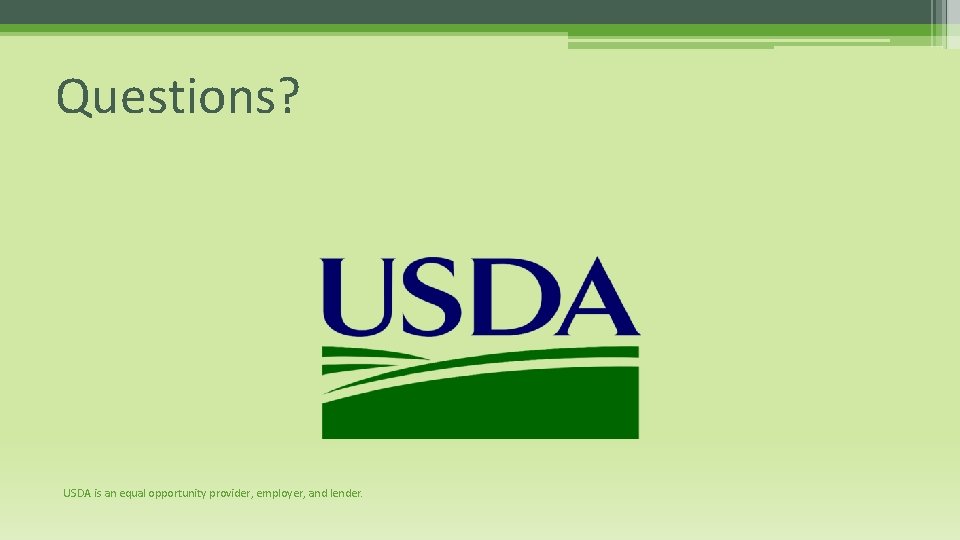 Questions?

USDA

USDA is an equal opportunity provider, employer, and lender.